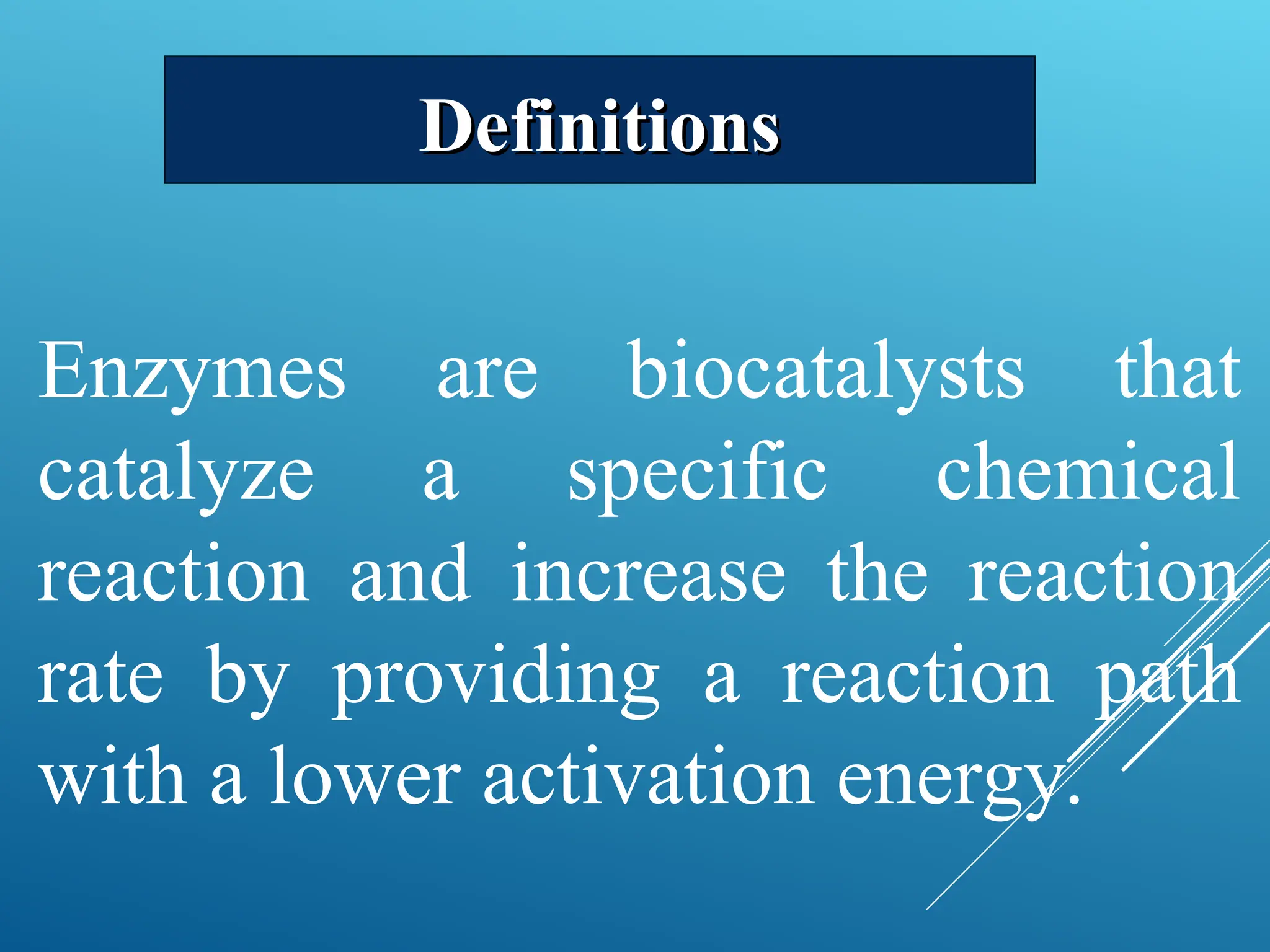 Definitions

Enzymes are biocatalysts that catalyze a specific chemical reaction and increase the reaction rate by providing a reaction path with a lower activation energy.